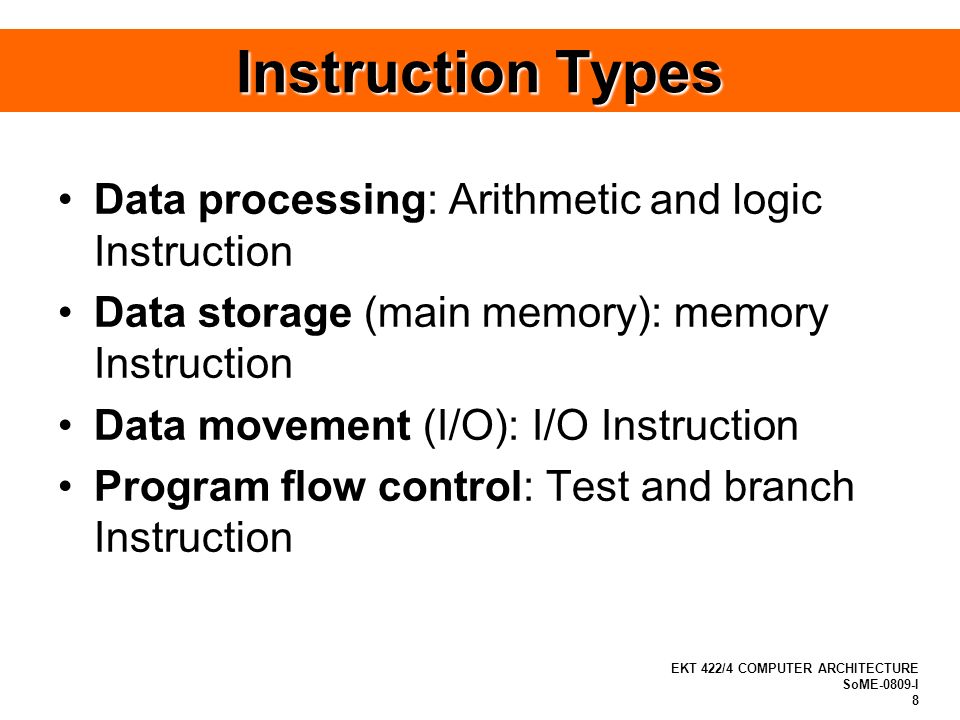 Instruction Types

• Data processing: Arithmetic and logic Instruction
• Data storage (main memory): memory Instruction
• Data movement (I/O): I/O Instruction
• Program flow control: Test and branch Instruction

EKT 422/4 COMPUTER ARCHITECTURE
SoME-0809-I
8